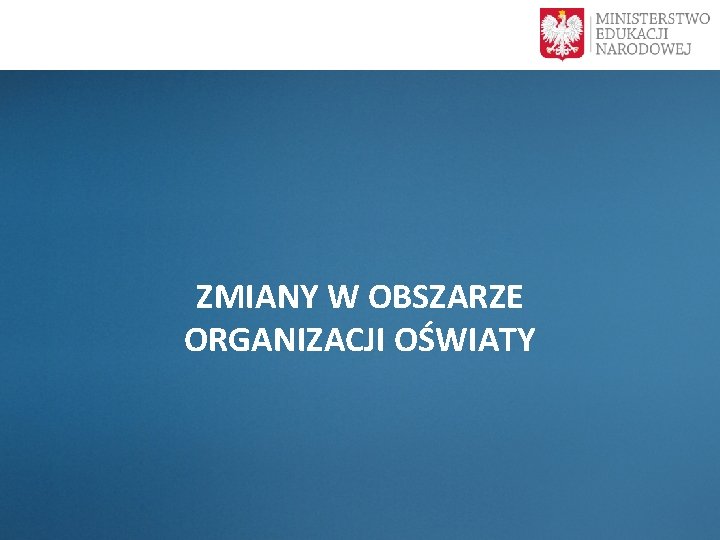 MINISTERSTWO
EDUKACJI
NARODOWEJ

ZMIANY W OBSZARZE
ORGANIZACJI OŚWIATY